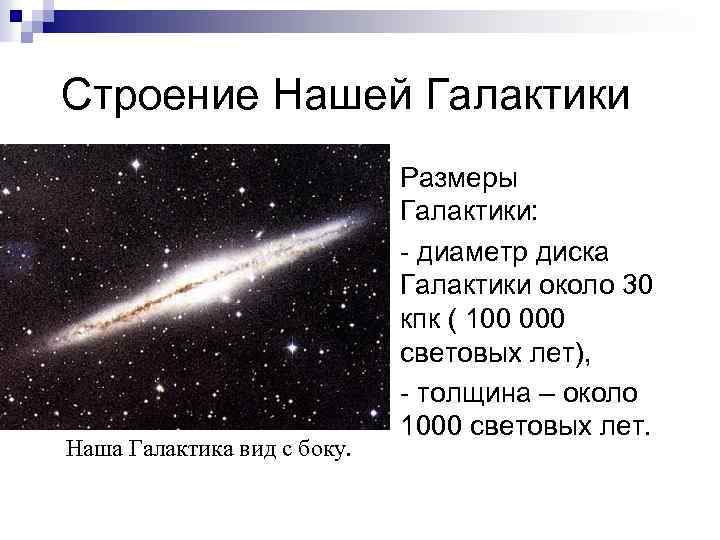 Строение Нашей Галактики

Размеры Галактики:

- диаметр диска Галактики около 30 кпк ( 100 000 световых лет),

- толщина – около 1000 световых лет.

Наша Галактика вид с боку.